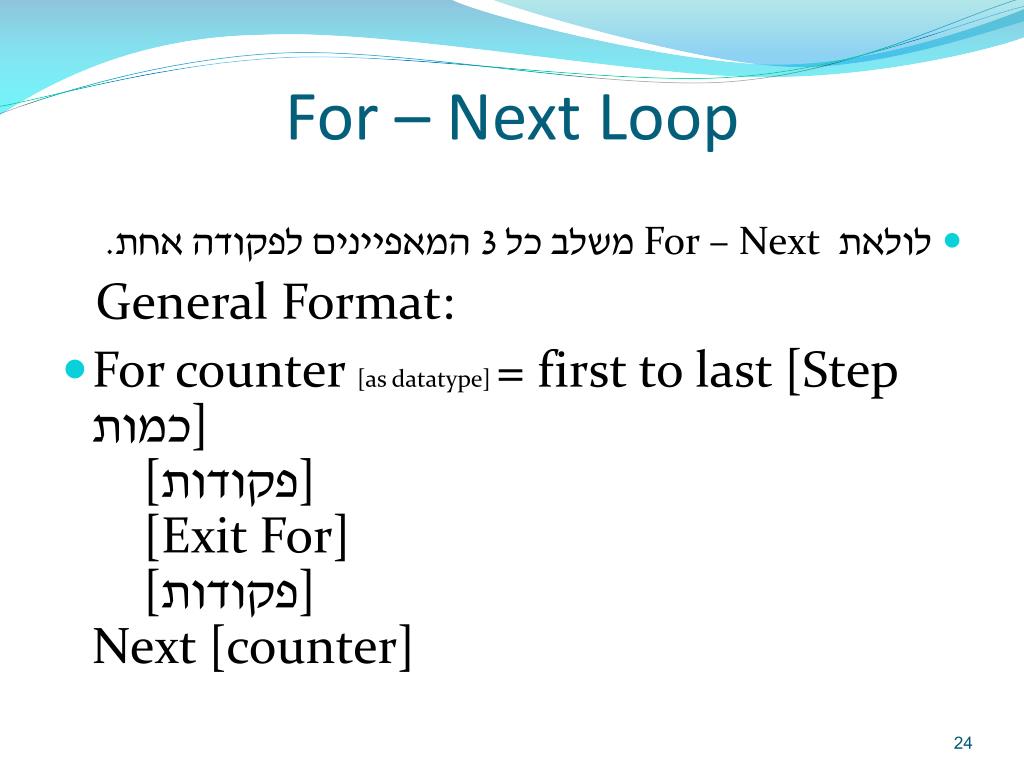 For – Next Loop

לולאת For – Next משלב כל 3 המאפיינים לפקודה אחת.

General Format:

For counter [as datatype] = first to last [Step כמות]
[פקודות]
[Exit For]
[פקודות]
Next [counter]

24